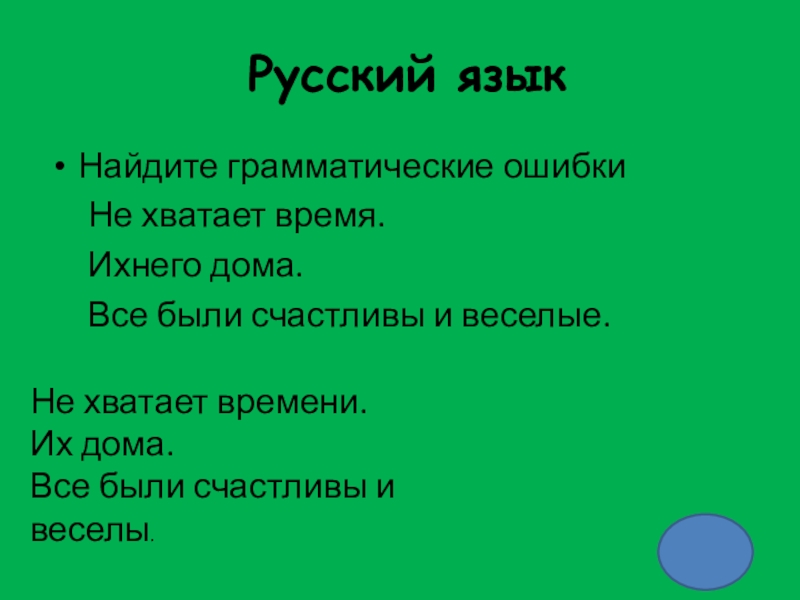 Русский язык

• Найдите грамматические ошибки

Не хватает время.

Ихнего дома.

Все были счастливы и веселые.

Не хватает времени.
Их дома.
Все были счастливы и веселы.